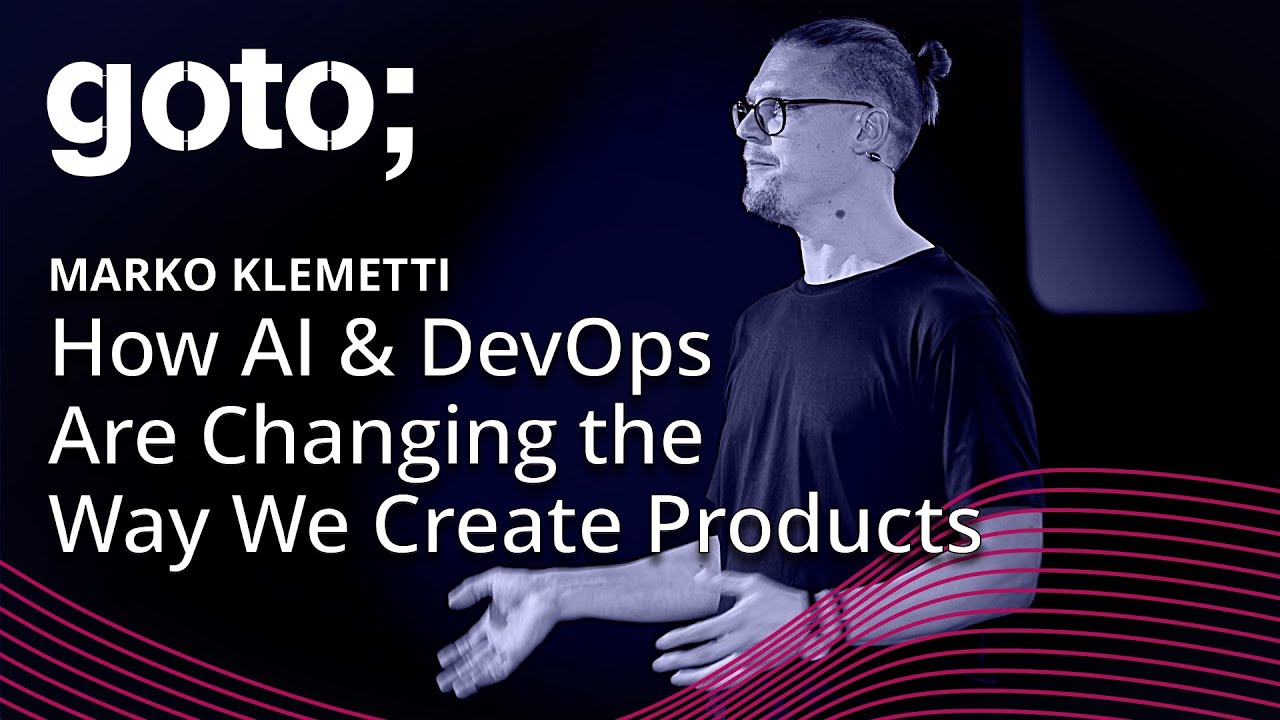 goto;

MARKO KLEMETTI

How AI & DevOps Are Changing the Way We Create Products